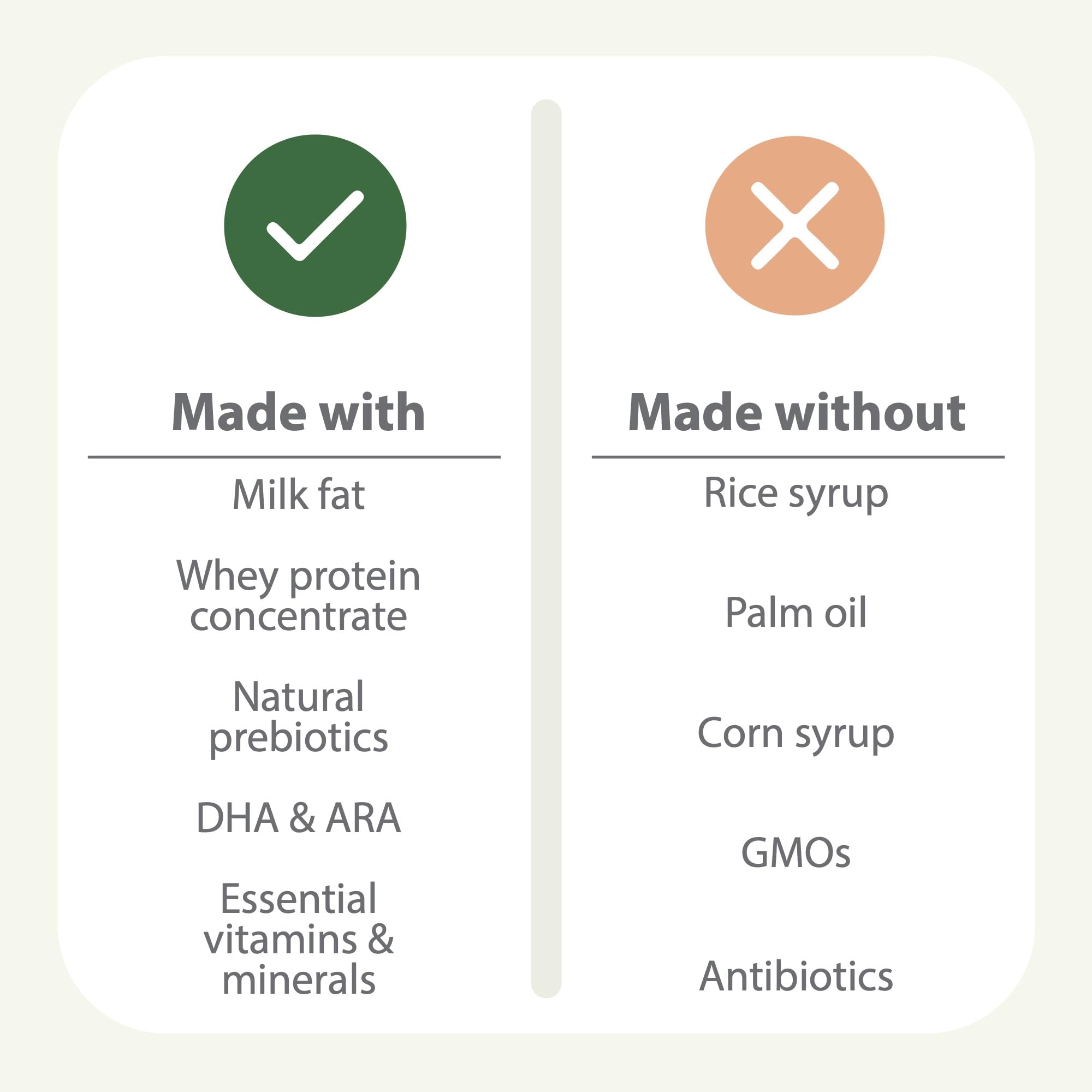 Made with

Milk fat

Whey protein concentrate

Natural prebiotics

DHA & ARA

Essential vitamins & minerals

Made without

Rice syrup

Palm oil

Corn syrup

GMOs

Antibiotics